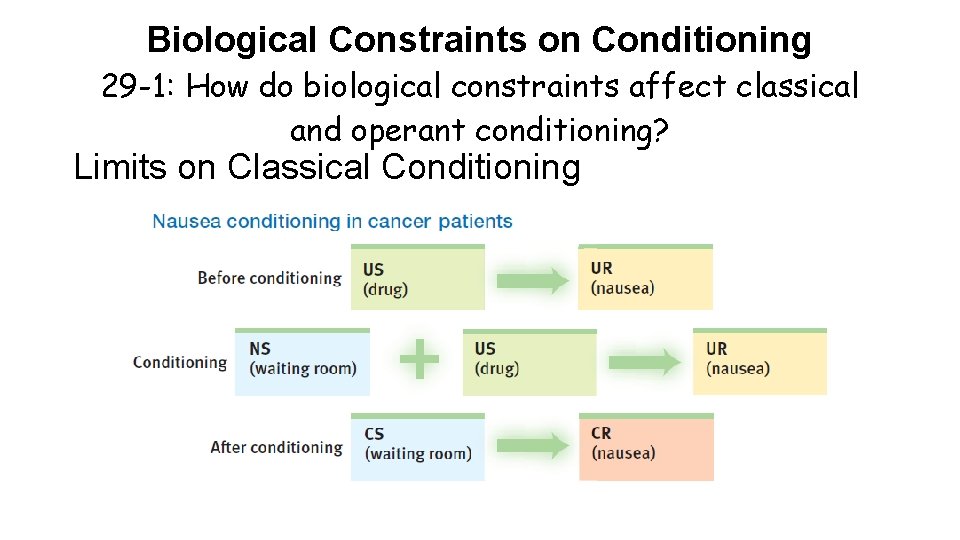 Biological Constraints on Conditioning

29-1: How do biological constraints affect classical and operant conditioning?

Limits on Classical Conditioning

Nausea conditioning in cancer patients

Before conditioning US (drug) UR (nausea)

Conditioning NS (waiting room) + US (drug) UR (nausea)

After conditioning CS (waiting room) CR (nausea)